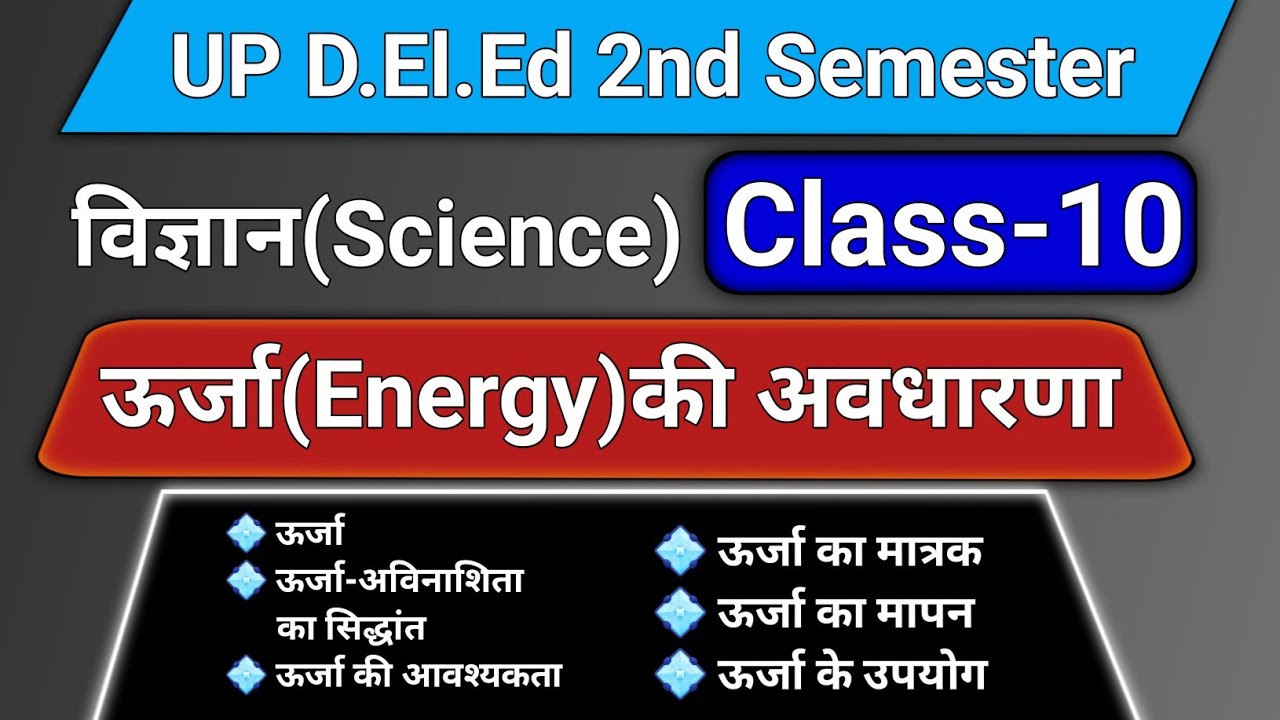 UP D.El.Ed 2nd Semester

विज्ञान(Science) Class-10

ऊर्जा(Energy)की अवधारणा

ऊर्जा
ऊर्जा-अविनाशिता का सिद्धांत
ऊर्जा की आवश्यकता

ऊर्जा का मात्रक
ऊर्जा का मापन
ऊर्जा के उपयोग